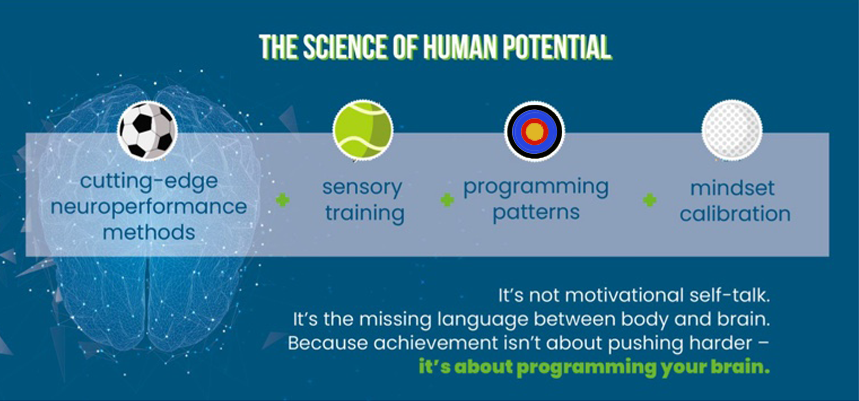 THE SCIENCE OF HUMAN POTENTIAL

cutting-edge neuroperformance methods + sensory training + programming patterns + mindset calibration

It's not motivational self-talk.
It's the missing language between body and brain.
Because achievement isn't about pushing harder –
it's about programming your brain.